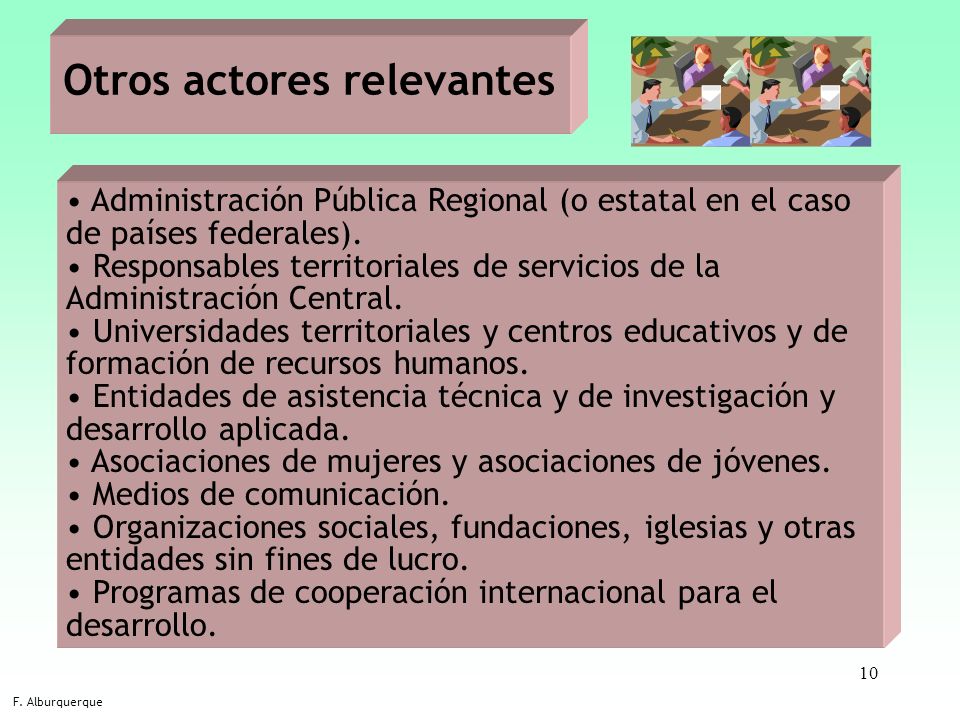 Otros actores relevantes

• Administración Pública Regional (o estatal en el caso de países federales).
• Responsables territoriales de servicios de la Administración Central.
• Universidades territoriales y centros educativos y de formación de recursos humanos.
• Entidades de asistencia técnica y de investigación y desarrollo aplicada.
• Asociaciones de mujeres y asociaciones de jóvenes.
• Medios de comunicación.
• Organizaciones sociales, fundaciones, iglesias y otras entidades sin fines de lucro.
• Programas de cooperación internacional para el desarrollo.

10

F. Alburquerque